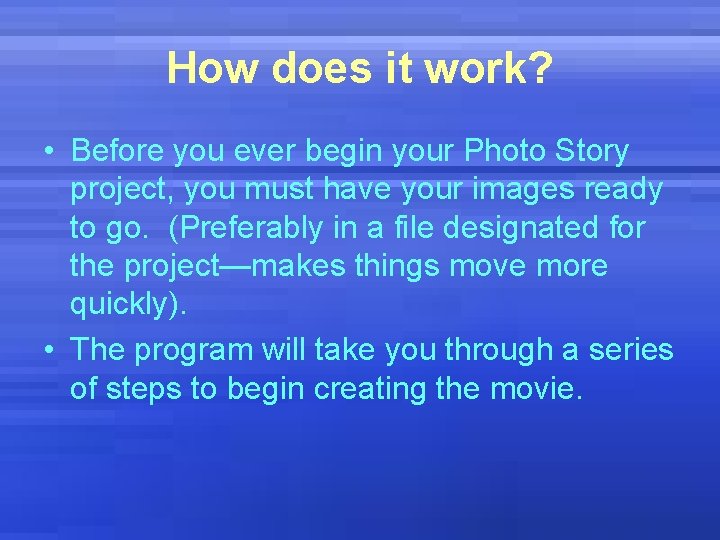 How does it work?

• Before you ever begin your Photo Story project, you must have your images ready to go. (Preferably in a file designated for the project—makes things move more quickly).
• The program will take you through a series of steps to begin creating the movie.